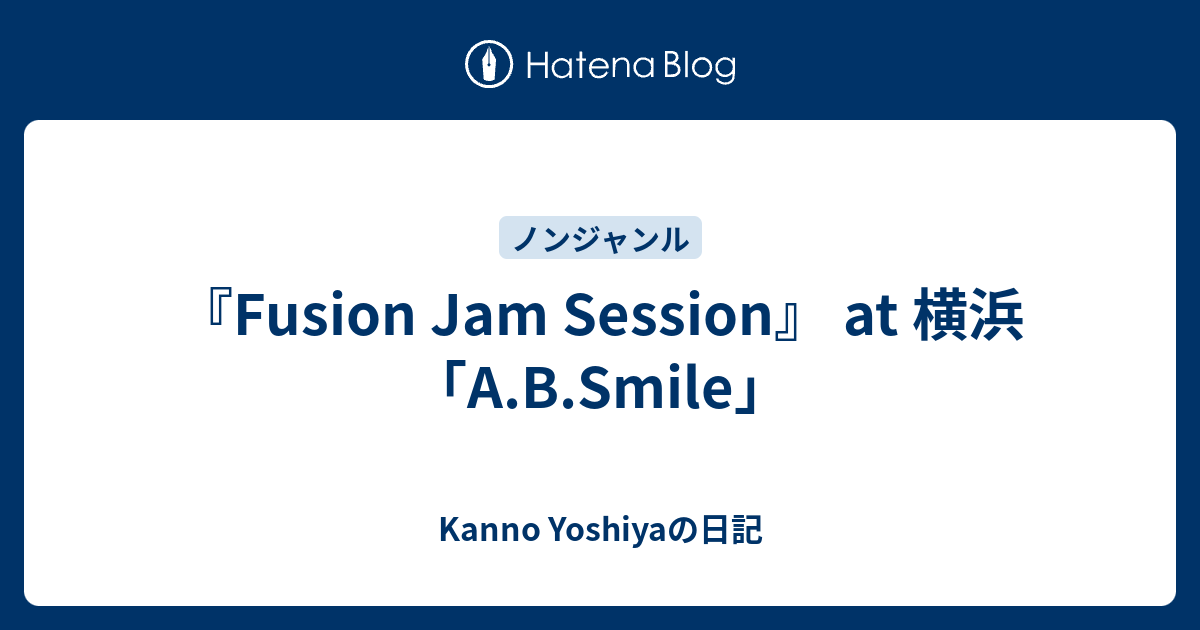 Hatena Blog

ノンジャンル

『Fusion Jam Session』 at 横浜「A.B.Smile」

Kanno Yoshiyaの日記